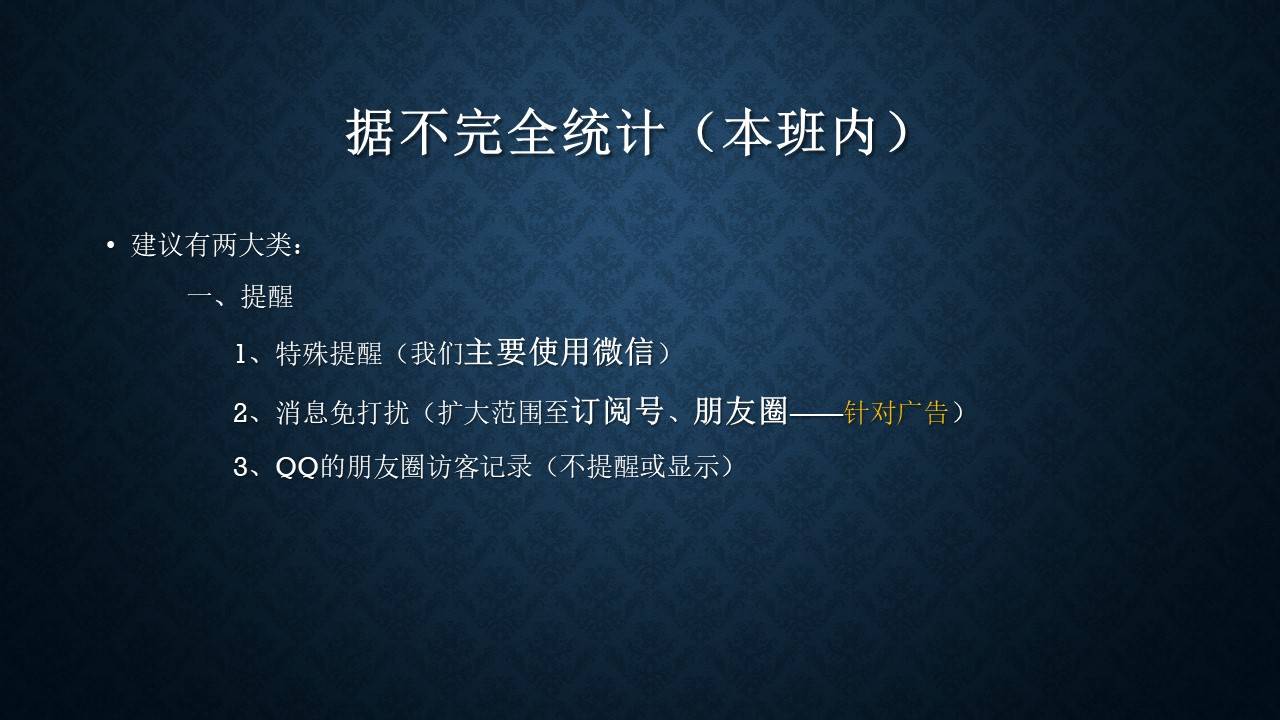 据不完全统计（本班内）

• 建议有两大类：

一、提醒

1、特殊提醒（我们主要使用微信）

2、消息免打扰（扩大范围至订阅号、朋友圈——针对广告）

3、QQ的朋友圈访客记录（不提醒或显示）